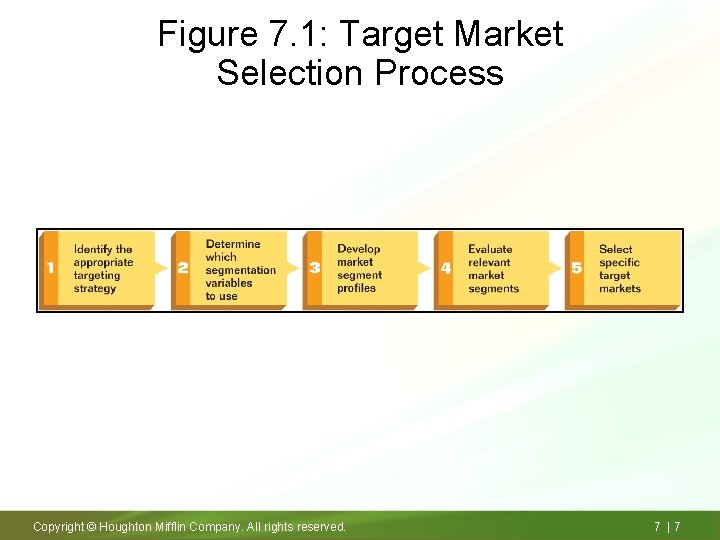 Figure 7.1: Target Market Selection Process

1 Identify the appropriate targeting strategy

2 Determine which segmentation variables to use

3 Develop market segment profiles

4 Evaluate relevant market segments

5 Select specific target markets

Copyright © Houghton Mifflin Company. All rights reserved.

7 | 7